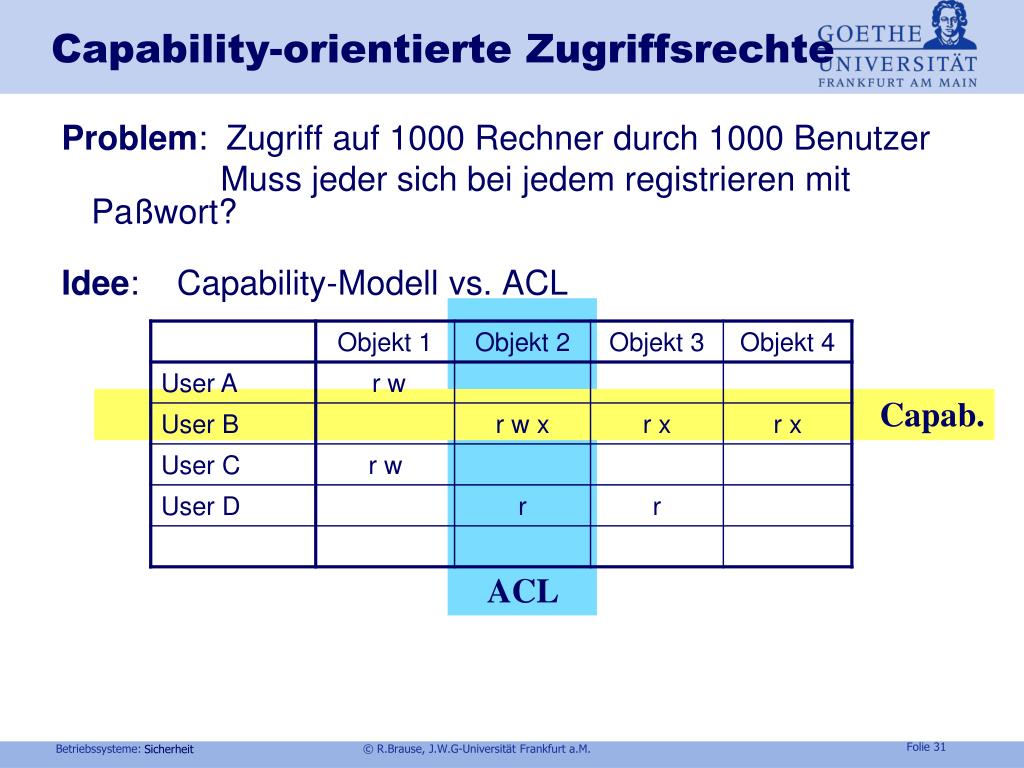 Capability-orientierte Zugriffsrechte

GOETHE UNIVERSITÄT FRANKFURT AM MAIN

**Problem**: Zugriff auf 1000 Rechner durch 1000 Benutzer Muss jeder sich bei jedem registrieren mit Paßwort?

**Idee**: Capability-Modell vs. ACL

| | Objekt 1 | Objekt 2 | Objekt 3 | Objekt 4 |
|---|---|---|---|---|
| User A | r w | | | |
| User B | | r w x | r x | r x |
| User C | r w | | | |
| User D | | r | r | |
| | | | | |

Capab.

ACL

Betriebssysteme: Sicherheit © R.Brause, J.W.G-Universität Frankfurt a.M. Folie 31